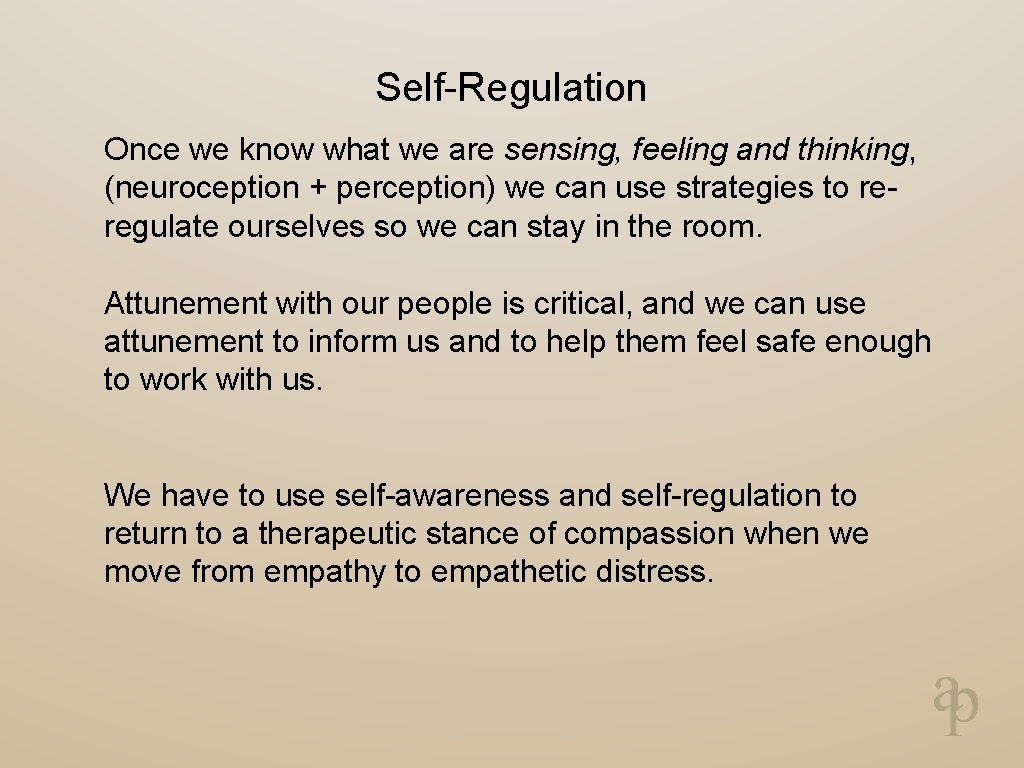 Self-Regulation

Once we know what we are sensing, feeling and thinking, (neuroception + perception) we can use strategies to re-regulate ourselves so we can stay in the room.

Attunement with our people is critical, and we can use attunement to inform us and to help them feel safe enough to work with us.

We have to use self-awareness and self-regulation to return to a therapeutic stance of compassion when we move from empathy to empathetic distress.

ap